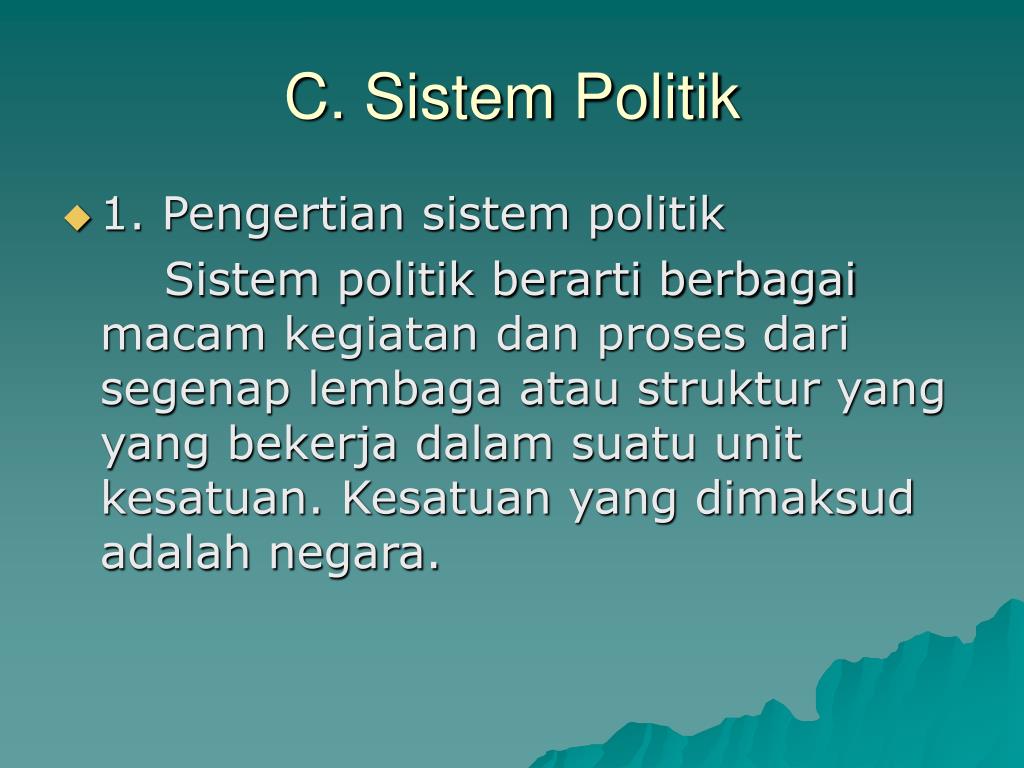 C. Sistem Politik

1. Pengertian sistem politik

Sistem politik berarti berbagai macam kegiatan dan proses dari segenap lembaga atau struktur yang yang bekerja dalam suatu unit kesatuan. Kesatuan yang dimaksud adalah negara.